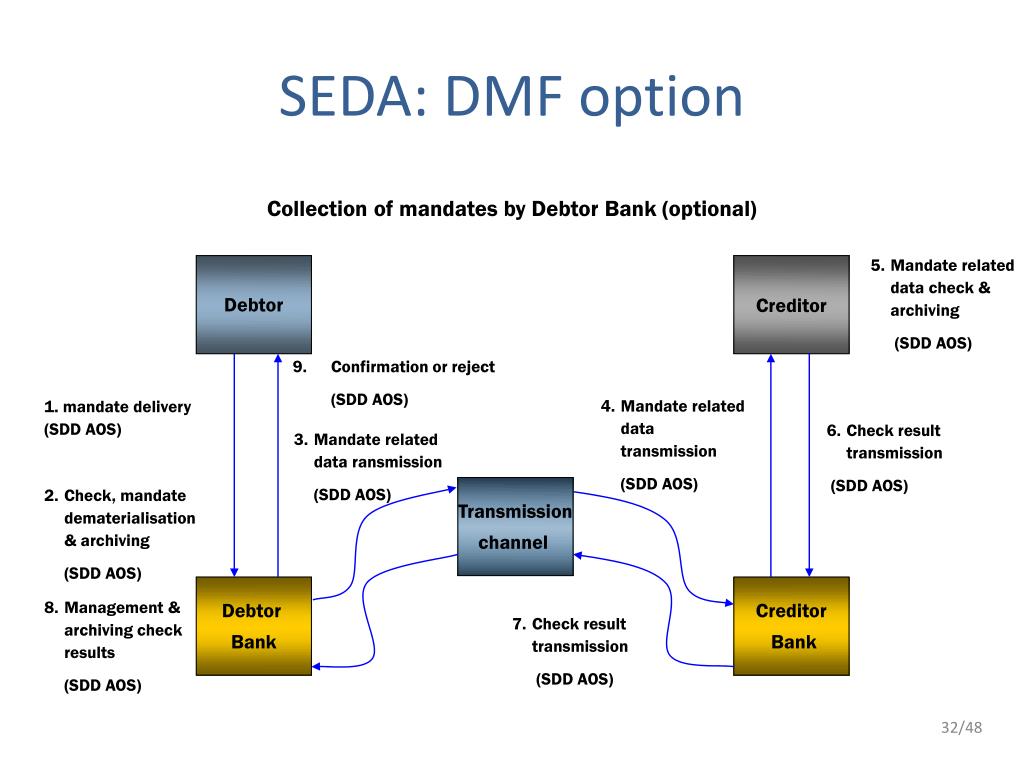 SEDA: DMF option

Collection of mandates by Debtor Bank (optional)

Debtor

Creditor

5. Mandate related data check & archiving

(SDD AOS)

9. Confirmation or reject

(SDD AOS)

1. mandate delivery (SDD AOS)

3. Mandate related data ransmission

(SDD AOS)

4. Mandate related data transmission

(SDD AOS)

6. Check result transmission

(SDD AOS)

2. Check, mandate dematerialisation & archiving

(SDD AOS)

Transmission channel

8. Management & archiving check results

(SDD AOS)

Debtor Bank

7. Check result transmission

(SDD AOS)

Creditor Bank

32/48